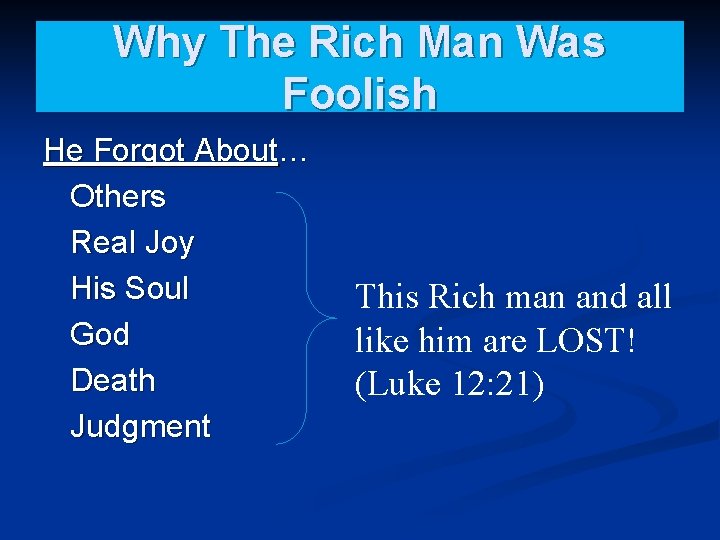 Why The Rich Man Was Foolish

He Forgot About…

Others
Real Joy
His Soul
God
Death
Judgment

This Rich man and all like him are LOST! (Luke 12:21)